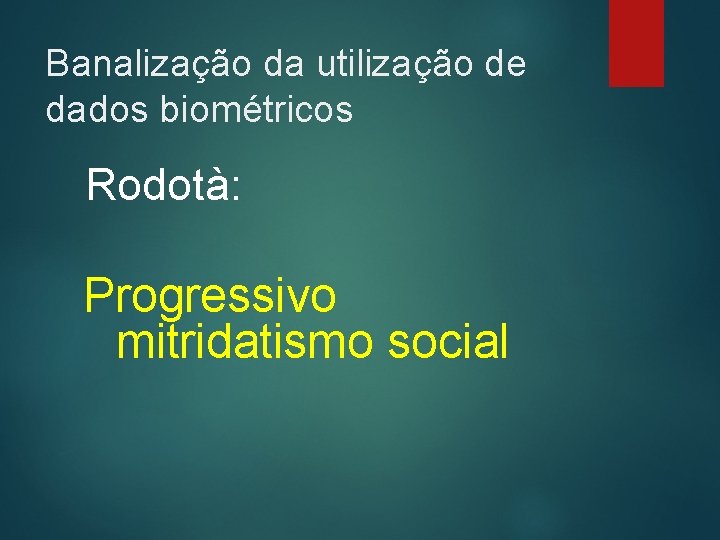 Banalização da utilização de dados biométricos

Rodotà:

Progressivo mitridatismo social